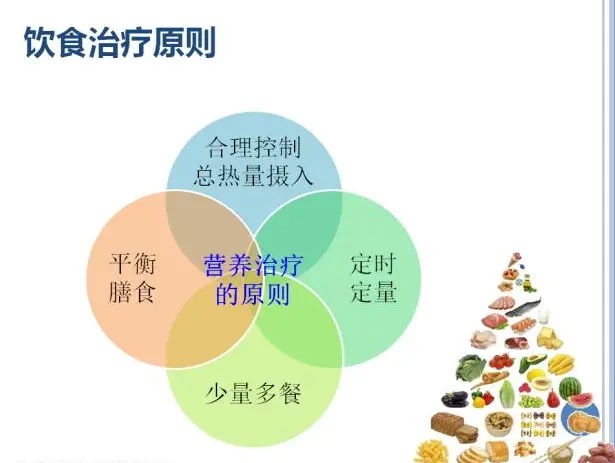 饮食治疗原则

合理控制总热量摄入

平衡膳食

营养治疗的原则

定时定量

少量多餐